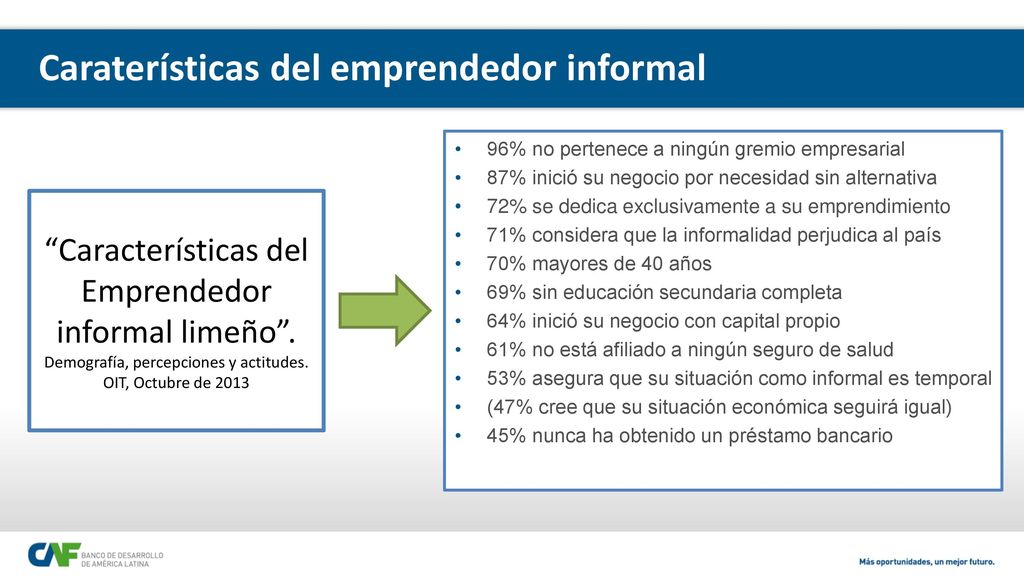 Caraterísticas del emprendedor informal

“Características del Emprendedor informal limeño”.
Demografía, percepciones y actitudes. OIT, Octubre de 2013

• 96% no pertenece a ningún gremio empresarial
• 87% inició su negocio por necesidad sin alternativa
• 72% se dedica exclusivamente a su emprendimiento
• 71% considera que la informalidad perjudica al país
• 70% mayores de 40 años
• 69% sin educación secundaria completa
• 64% inició su negocio con capital propio
• 61% no está afiliado a ningún seguro de salud
• 53% asegura que su situación como informal es temporal
• (47% cree que su situación económica seguirá igual)
• 45% nunca ha obtenido un préstamo bancario

CAF BANCO DE DESARROLLO DE AMÉRICA LATINA

Más oportunidades, un mejor futuro.